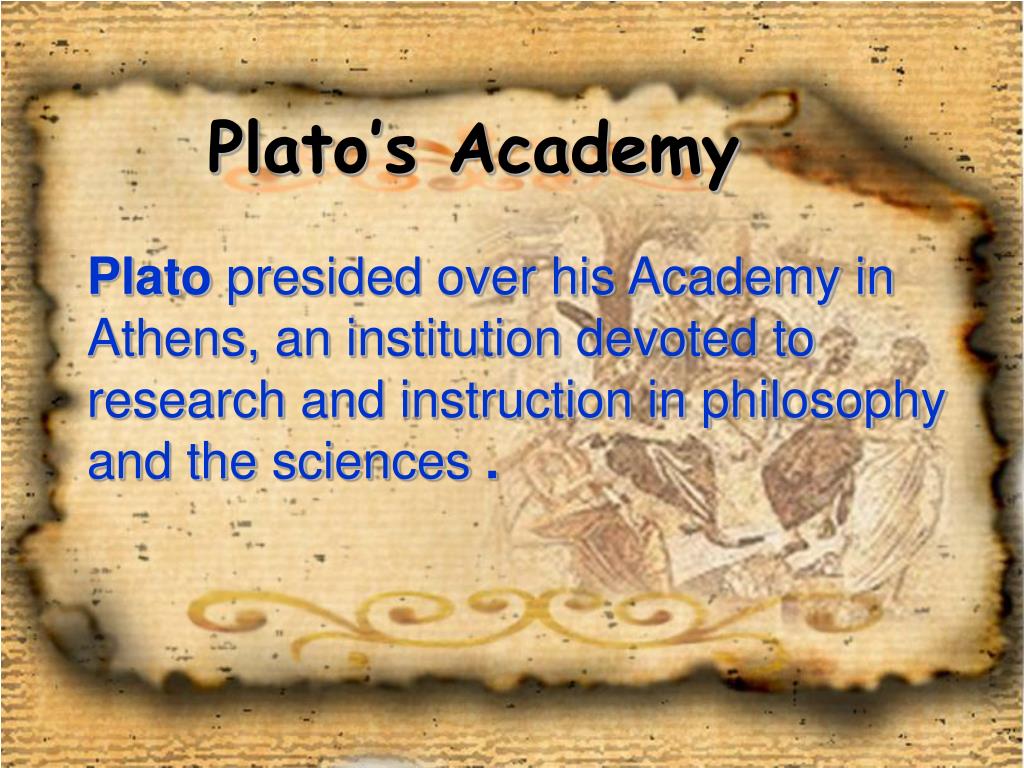 Plato's Academy

Plato presided over his Academy in Athens, an institution devoted to research and instruction in philosophy and the sciences .